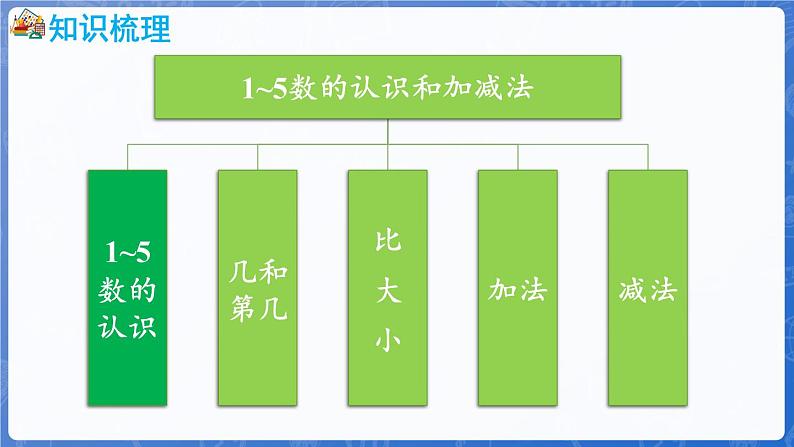 知识梳理

1~5数的认识和加减法

1~5数的认识

几和第几

比大小

加法

减法